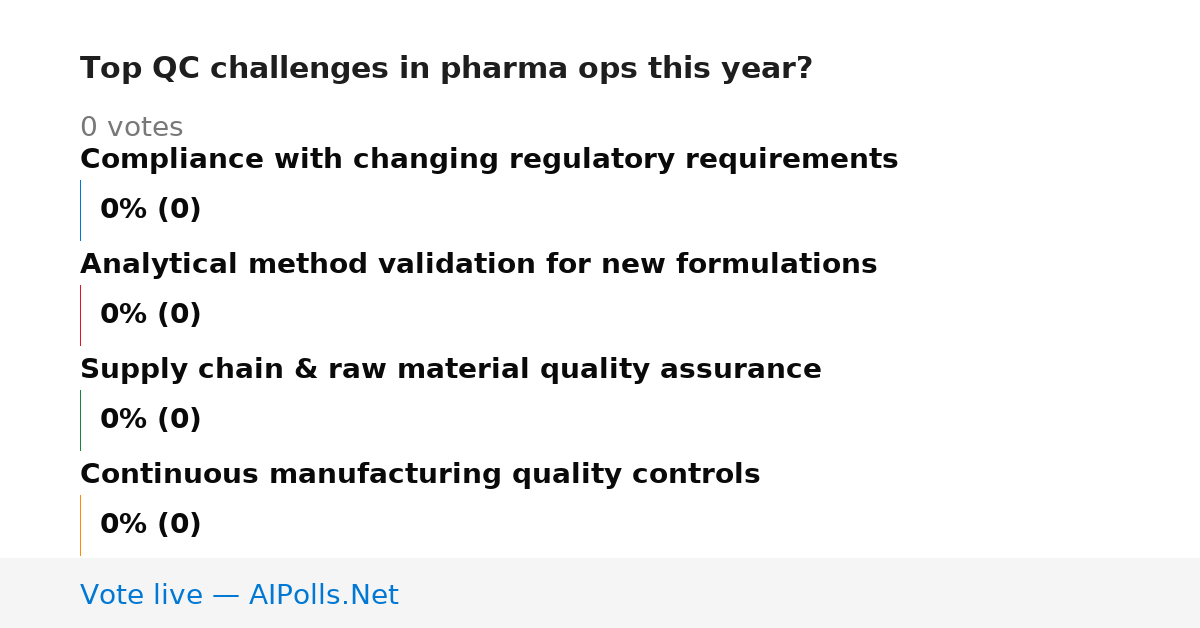 Top QC challenges in pharma ops this year?

0 votes

Compliance with changing regulatory requirements

0% (0)

Analytical method validation for new formulations

0% (0)

Supply chain & raw material quality assurance

0% (0)

Continuous manufacturing quality controls

0% (0)

Vote live — AIPolls.Net